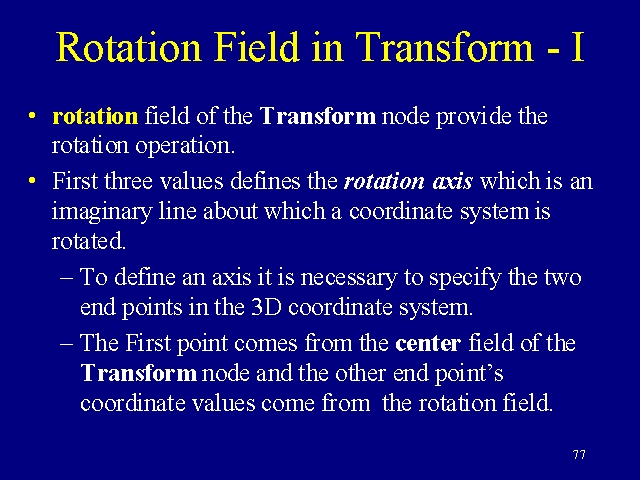 Rotation Field in Transform - I

• rotation field of the Transform node provide the rotation operation.

• First three values defines the rotation axis which is an imaginary line about which a coordinate system is rotated.

– To define an axis it is necessary to specify the two end points in the 3D coordinate system.

– The First point comes from the center field of the Transform node and the other end point's coordinate values come from the rotation field.

77